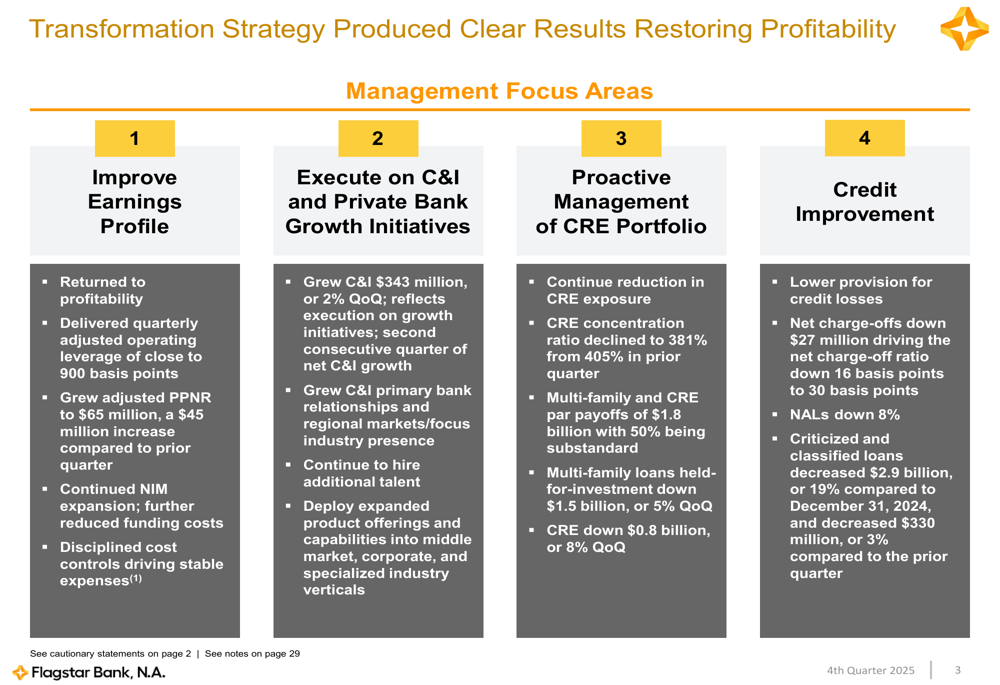 Transformation Strategy Produced Clear Results Restoring Profitability

Management Focus Areas

1

Improve Earnings Profile

▪ Returned to profitability
▪ Delivered quarterly adjusted operating leverage of close to 900 basis points
▪ Grew adjusted PPNR to $65 million, a $45 million increase compared to prior quarter
▪ Continued NIM expansion; further reduced funding costs
▪ Disciplined cost controls driving stable expenses$^{(1)}$

2

Execute on C&I and Private Bank Growth Initiatives

▪ Grew C&I $343 million, or 2% QoQ; reflects execution on growth initiatives; second consecutive quarter of net C&I growth
▪ Grew C&I primary bank relationships and regional markets/focus industry presence
▪ Continue to hire additional talent
▪ Deploy expanded product offerings and capabilities into middle market, corporate, and specialized industry verticals

3

Proactive Management of CRE Portfolio

▪ Continue reduction in CRE exposure
▪ CRE concentration ratio declined to 381% from 405% in prior quarter
▪ Multi-family and CRE par payoffs of $1.8 billion with 50% being substandard
▪ Multi-family loans held-for-investment down $1.5 billion, or 5% QoQ
▪ CRE down $0.8 billion, or 8% QoQ

4

Credit Improvement

▪ Lower provision for credit losses
▪ Net charge-offs down $27 million driving the net charge-off ratio down 16 basis points to 30 basis points
▪ NALs down 8%
▪ Criticized and classified loans decreased $2.9 billion, or 19% compared to December 31, 2024, and decreased $330 million, or 3% compared to the prior quarter

See cautionary statements on page 2 | See notes on page 29

Flagstar Bank, N.A.

4th Quarter 2025 | 3